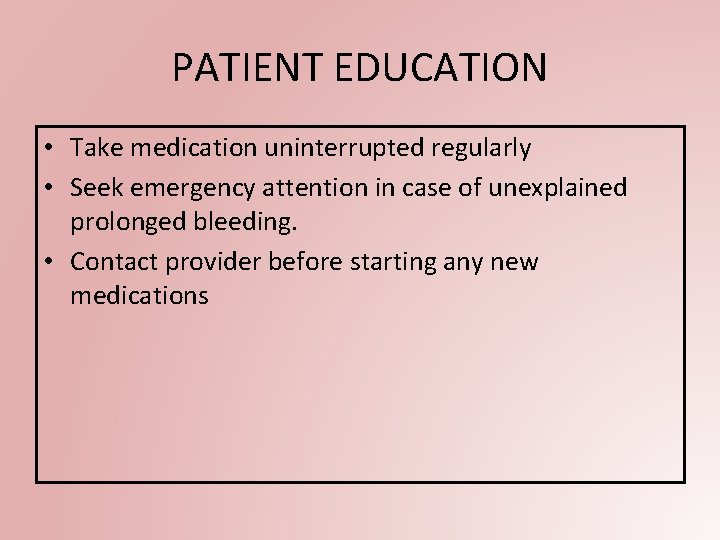 PATIENT EDUCATION

• Take medication uninterrupted regularly
• Seek emergency attention in case of unexplained prolonged bleeding.
• Contact provider before starting any new medications